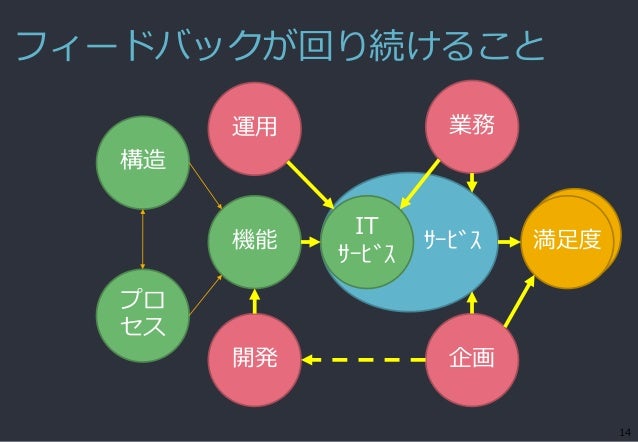 フィードバックが回り続けること

運用

業務

構造

機能

IT
ｻｰﾋﾞｽ

ｻｰﾋﾞｽ

満足度

プロセス

開発

企画

14